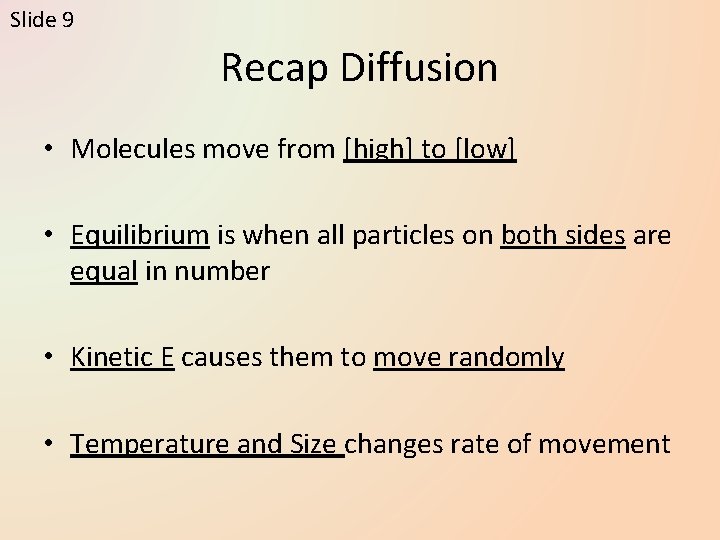 Slide 9

Recap Diffusion

• Molecules move from [high] to [low]

• Equilibrium is when all particles on both sides are equal in number

• Kinetic E causes them to move randomly

• Temperature and Size changes rate of movement